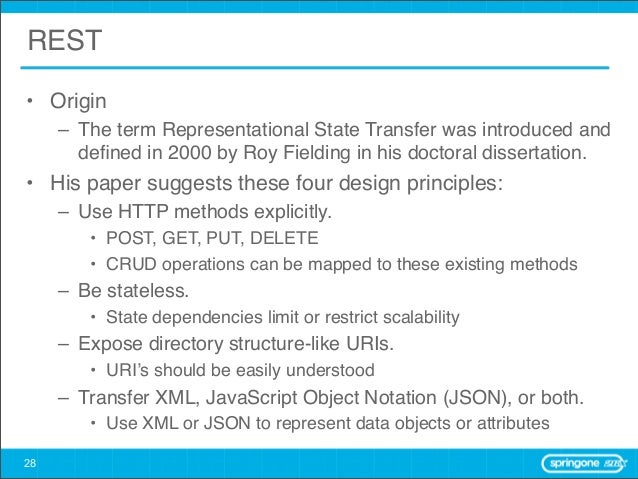 REST

• Origin
– The term Representational State Transfer was introduced and defined in 2000 by Roy Fielding in his doctoral dissertation.
• His paper suggests these four design principles:
– Use HTTP methods explicitly.
• POST, GET, PUT, DELETE
• CRUD operations can be mapped to these existing methods
– Be stateless.
• State dependencies limit or restrict scalability
– Expose directory structure-like URIs.
• URI's should be easily understood
– Transfer XML, JavaScript Object Notation (JSON), or both.
• Use XML or JSON to represent data objects or attributes

28

springone 2GX